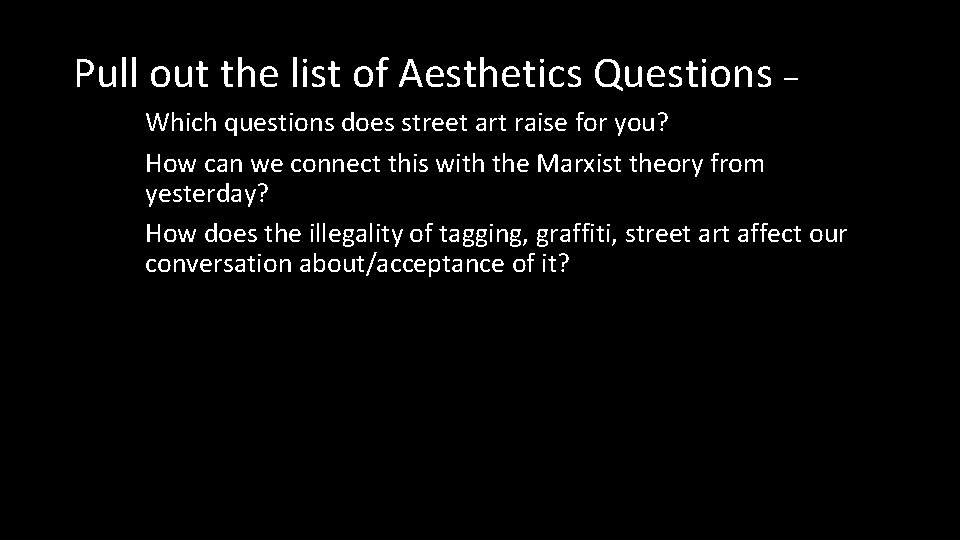 Pull out the list of Aesthetics Questions –

Which questions does street art raise for you?

How can we connect this with the Marxist theory from yesterday?

How does the illegality of tagging, graffiti, street art affect our conversation about/acceptance of it?